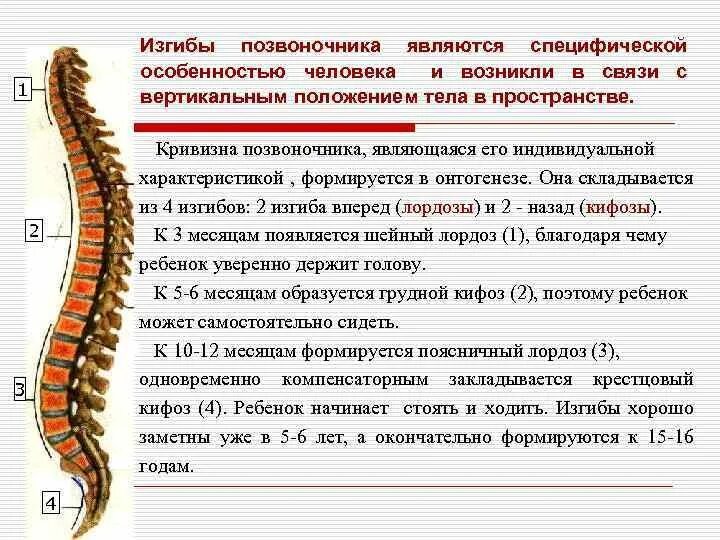 1

2

3

4

Изгибы позвоночника являются специфической особенностью человека и возникли в связи с вертикальным положением тела в пространстве.

Кривизна позвоночника, являющаяся его индивидуальной характеристикой , формируется в онтогенезе. Она складывается из 4 изгибов: 2 изгиба вперед (лордозы) и 2 - назад (кифозы).

К 3 месяцам появляется шейный лордоз (1), благодаря чему ребенок уверенно держит голову.

К 5-6 месяцам образуется грудной кифоз (2), поэтому ребенок может самостоятельно сидеть.

К 10-12 месяцам формируется поясничный лордоз (3), одновременно компенсаторным закладывается крестцовый кифоз (4). Ребенок начинает стоять и ходить. Изгибы хорошо заметны уже в 5-6 лет, а окончательно формируются к 15-16 годам.